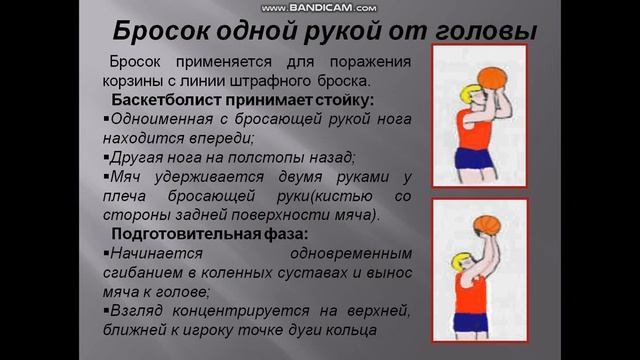 www.BANDICAM.com

Бросок одной рукой от головы

Бросок применяется для поражения корзины с линии штрафного броска.

Баскетболист принимает стойку:

▪Одноименная с бросающей рукой нога находится впереди;

▪Другая нога на полстопы назад;

▪Мяч удерживается двумя руками у плеча бросающей руки(кистью со стороны задней поверхности мяча).

Подготовительная фаза:

▪Начинается одновременным сгибанием в коленных суставах и вынос мяча к голове;

▪Взгляд концентрируется на верхней, ближней к игроку точке дуги кольца